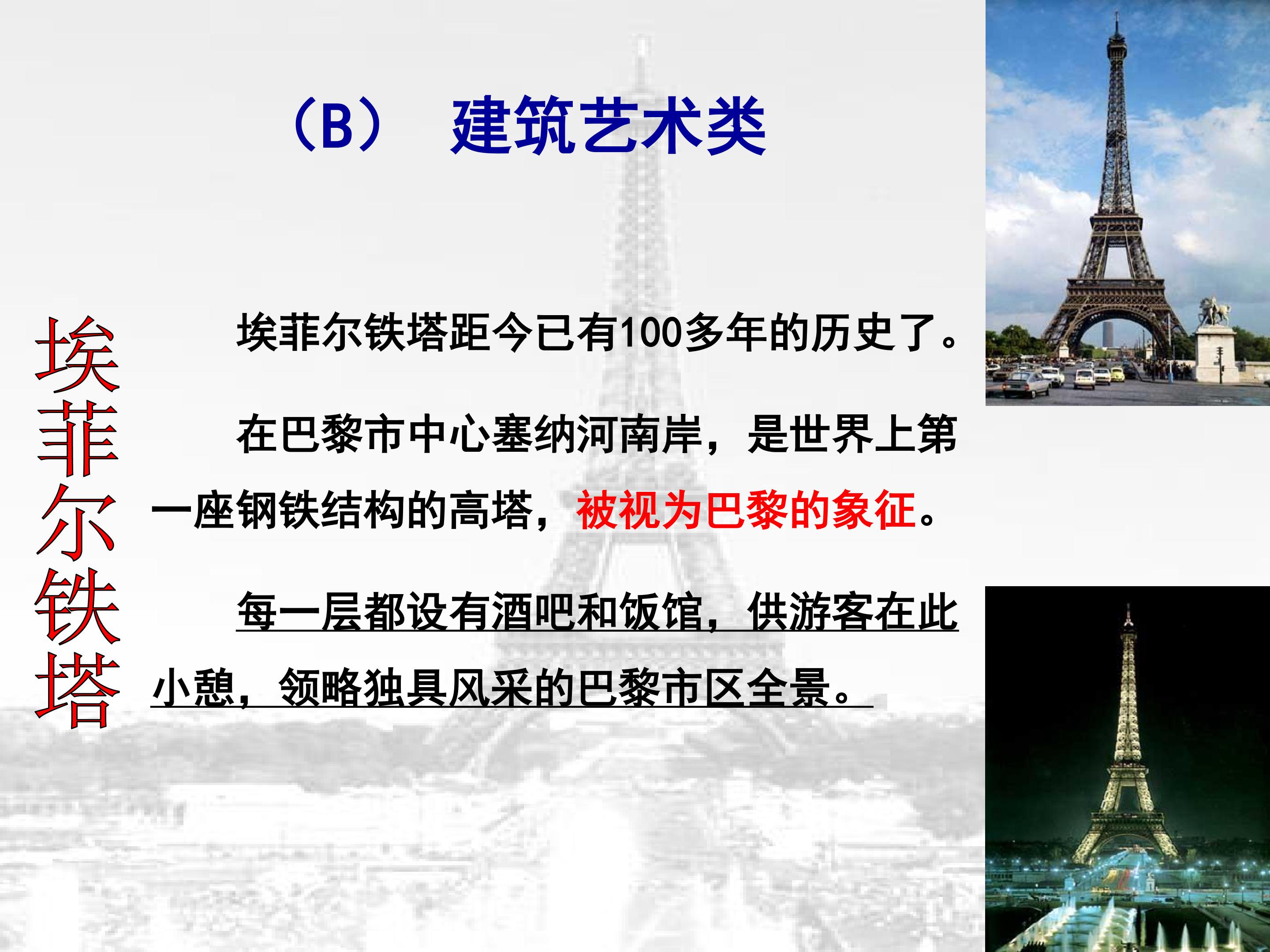 （B） 建筑艺术类

埃菲尔铁塔

埃菲尔铁塔距今已有100多年的历史了。

在巴黎市中心塞纳河南岸，是世界上第一座钢铁结构的高塔，被视为巴黎的象征。

每一层都设有酒吧和饭馆，供游客在此小憩，领略独具风采的巴黎市区全景。